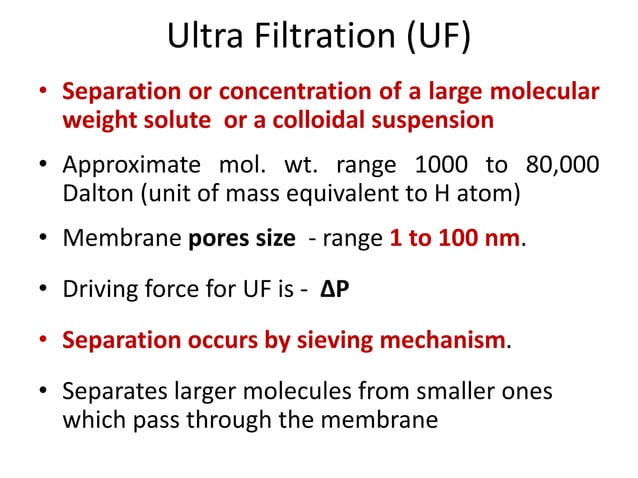 Ultra Filtration (UF)

• Separation or concentration of a large molecular weight solute or a colloidal suspension

• Approximate mol. wt. range 1000 to 80,000 Dalton (unit of mass equivalent to H atom)

• Membrane pores size - range 1 to 100 nm.

• Driving force for UF is - $\Delta P$

• Separation occurs by sieving mechanism.

• Separates larger molecules from smaller ones which pass through the membrane